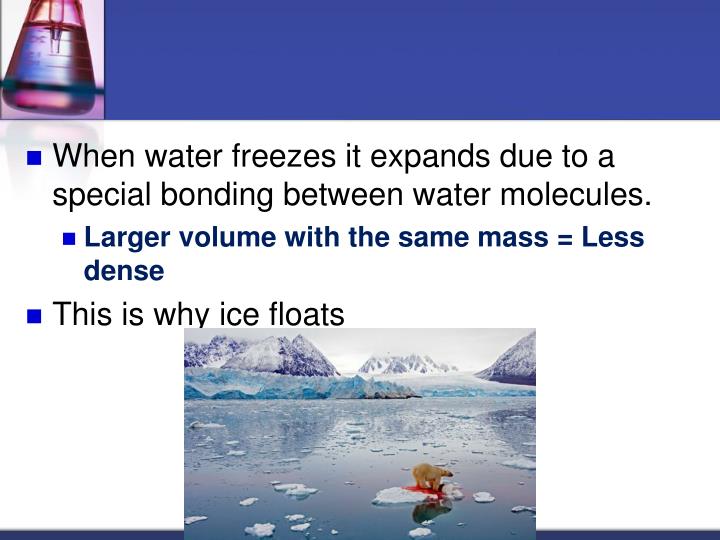 When water freezes it expands due to a special bonding between water molecules.

Larger volume with the same mass = Less dense

This is why ice floats